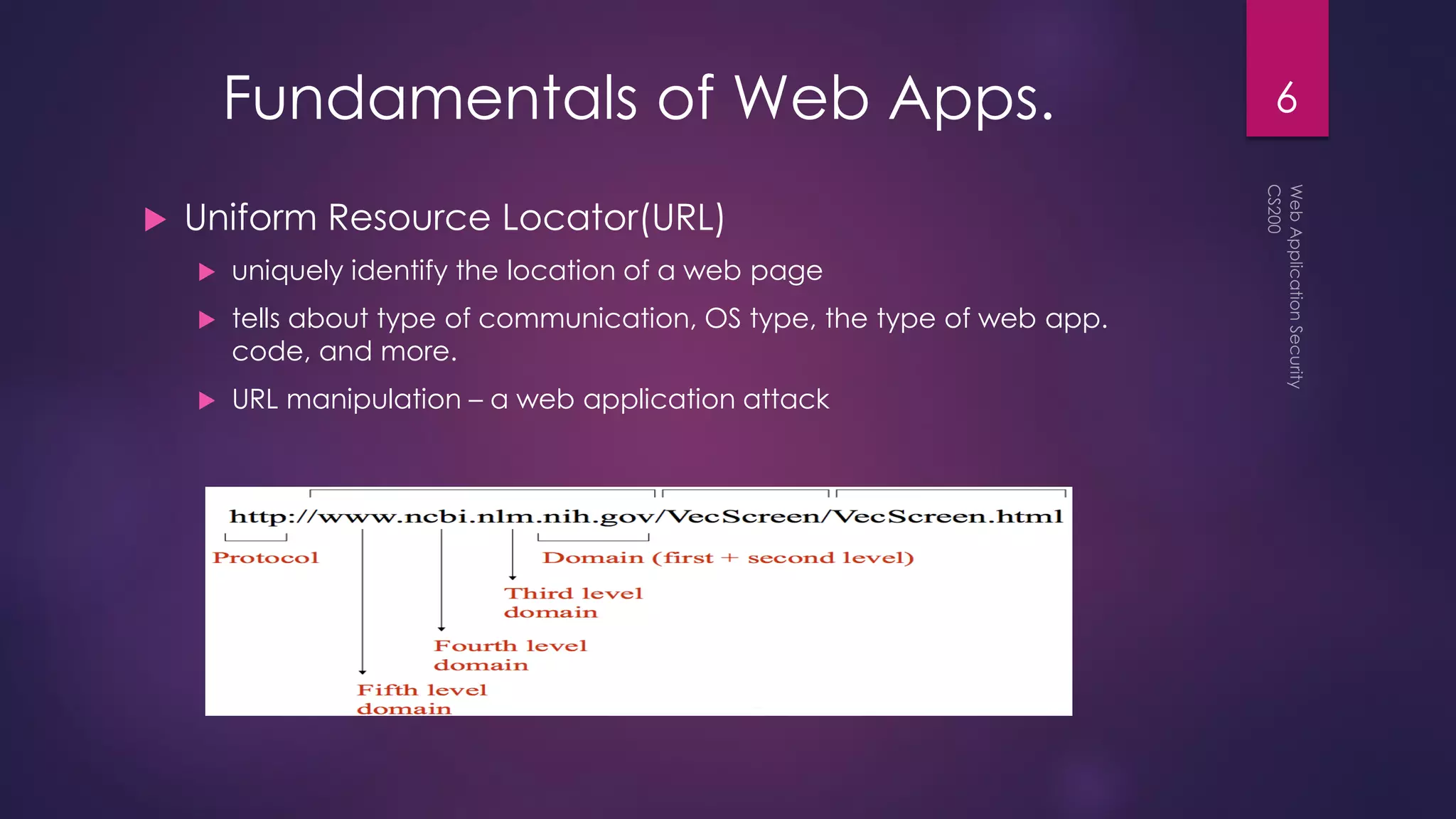 Fundamentals of Web Apps.

6

Web Application Security CS200

Uniform Resource Locator(URL)

uniquely identify the location of a web page

tells about type of communication, OS type, the type of web app. code, and more.

URL manipulation – a web application attack

http://www.ncbi.nlm.nih.gov/VecScreen/VecScreen.html

Protocol

Domain (first + second level)

Third level domain

Fourth level domain

Fifth level domain